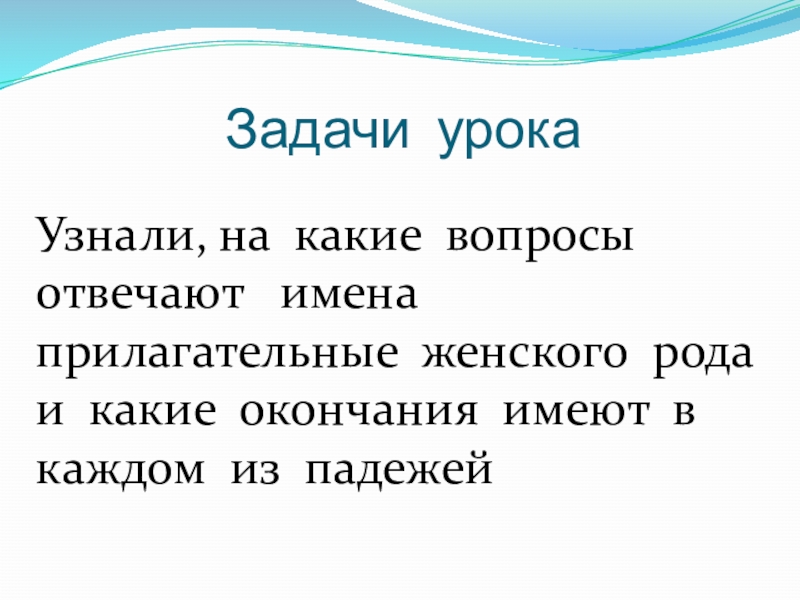 Задачи урока

Узнали, на какие вопросы отвечают имена прилагательные женского рода и какие окончания имеют в каждом из падежей